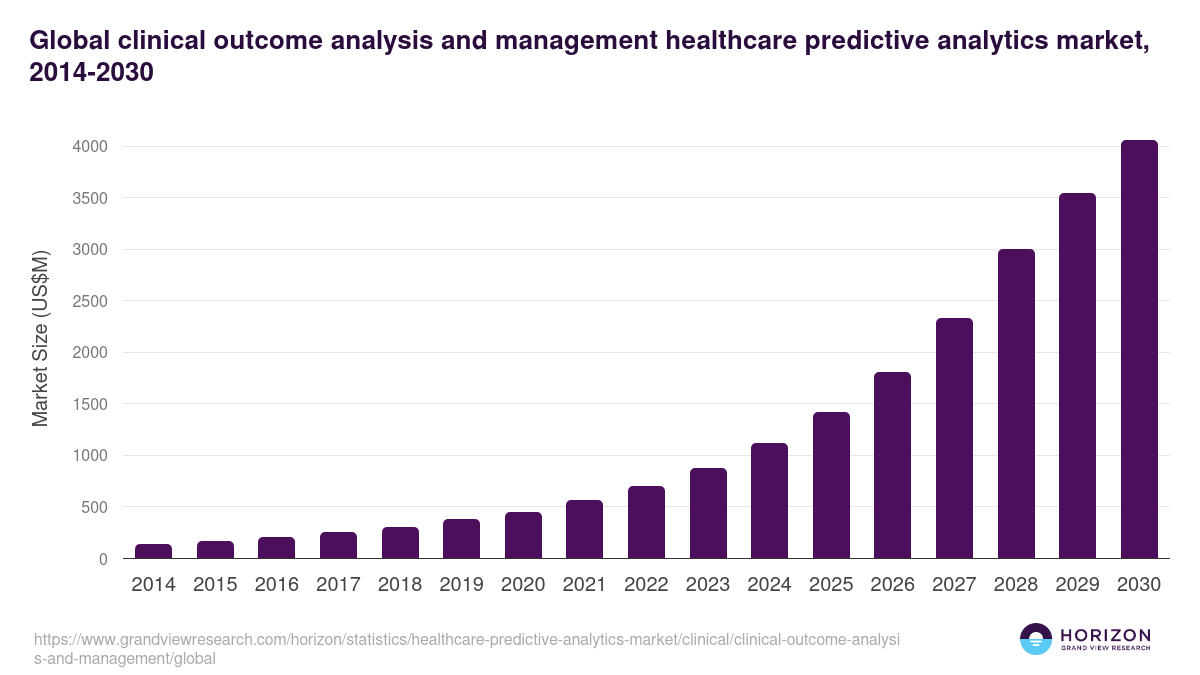 Global clinical outcome analysis and management healthcare predictive analytics market, 2014-2030

Market Size (US$M)

4000
3500
3000
2500
2000
1500
1000
500
0

2014 2015 2016 2017 2018 2019 2020 2021 2022 2023 2024 2025 2026 2027 2028 2029 2030

https://www.grandviewresearch.com/horizon/statistics/healthcare-predictive-analytics-market/clinical/clinical-outcome-analysis-and-management/global

HORIZON
GRAND VIEW RESEARCH